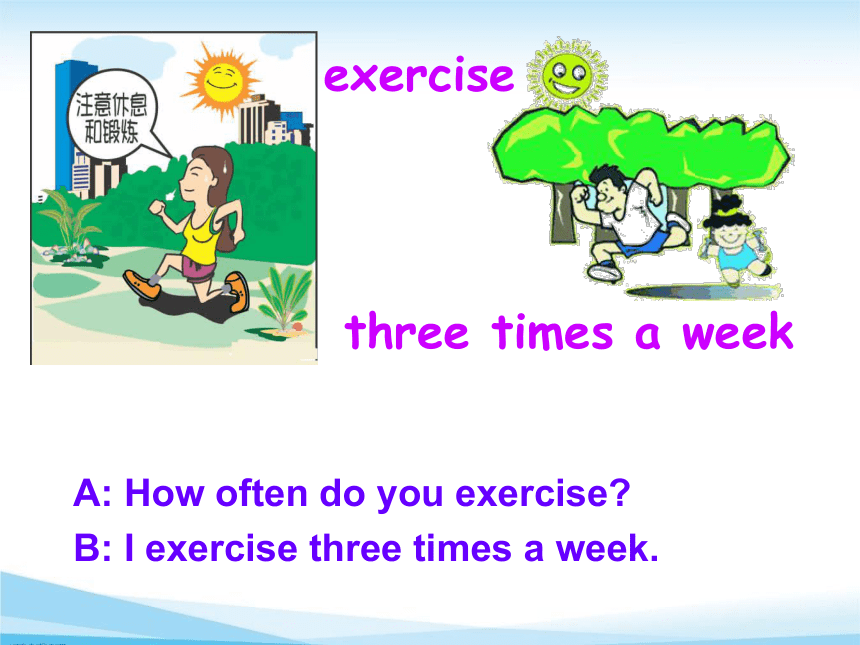 注意休息和锻炼

exercise

three times a week

A: How often do you exercise?

B: I exercise three times a week.